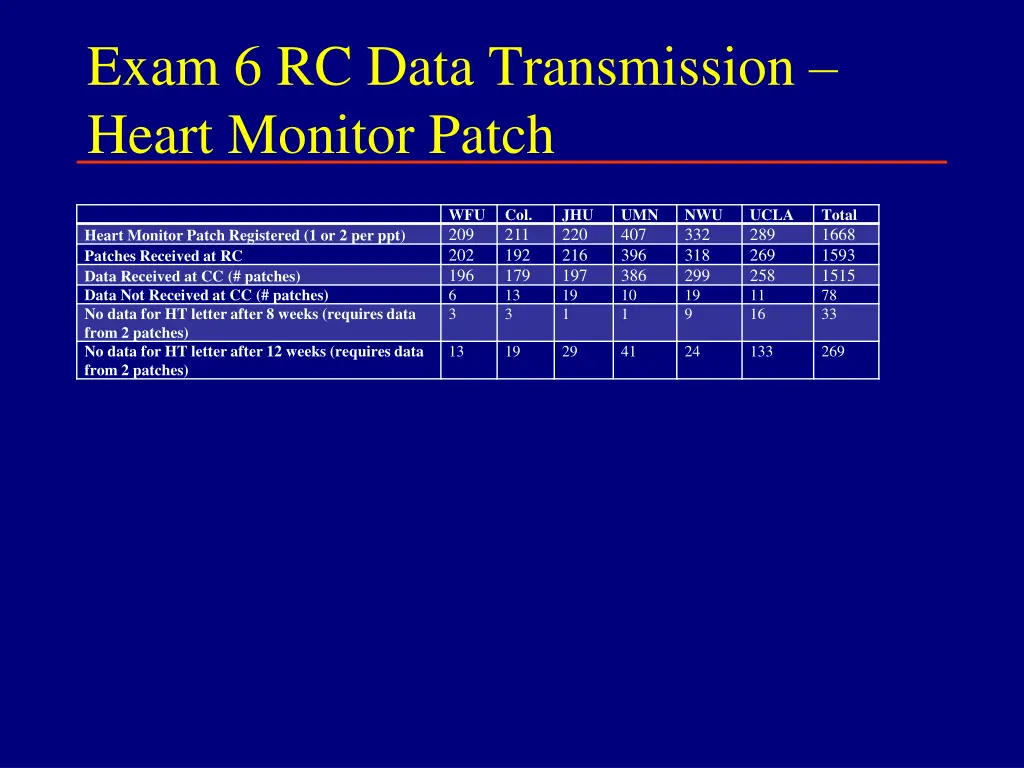 Exam 6 RC Data Transmission – Heart Monitor Patch

| | WFU | Col. | JHU | UMN | NWU | UCLA | Total |
|---|---|---|---|---|---|---|---|
| Heart Monitor Patch Registered (1 or 2 per ppt) | 209 | 211 | 220 | 407 | 332 | 289 | 1668 |
| Patches Received at RC | 202 | 192 | 216 | 396 | 318 | 269 | 1593 |
| Data Received at CC (# patches) | 196 | 179 | 197 | 386 | 299 | 258 | 1515 |
| Data Not Received at CC (# patches) | 6 | 13 | 19 | 10 | 19 | 11 | 78 |
| No data for HT letter after 8 weeks (requires data from 2 patches) | 3 | 3 | 1 | 1 | 9 | 16 | 33 |
| No data for HT letter after 12 weeks (requires data from 2 patches) | 13 | 19 | 29 | 41 | 24 | 133 | 269 |